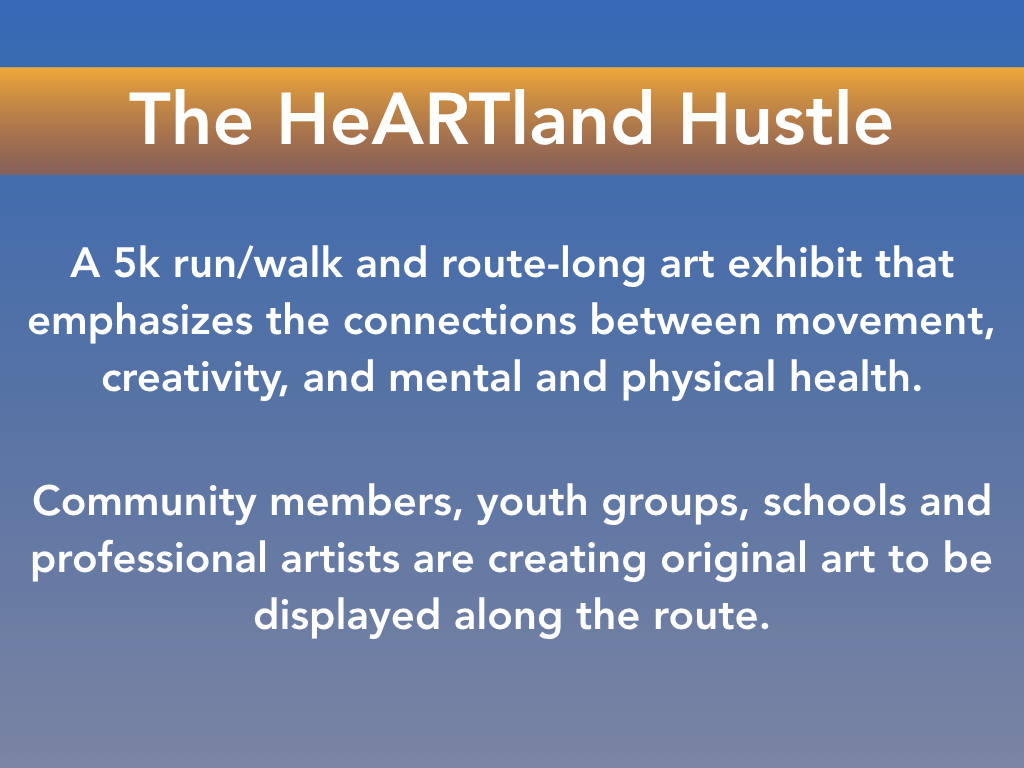 The HeARTland Hustle

A 5k run/walk and route-long art exhibit that emphasizes the connections between movement, creativity, and mental and physical health.

Community members, youth groups, schools and professional artists are creating original art to be displayed along the route.